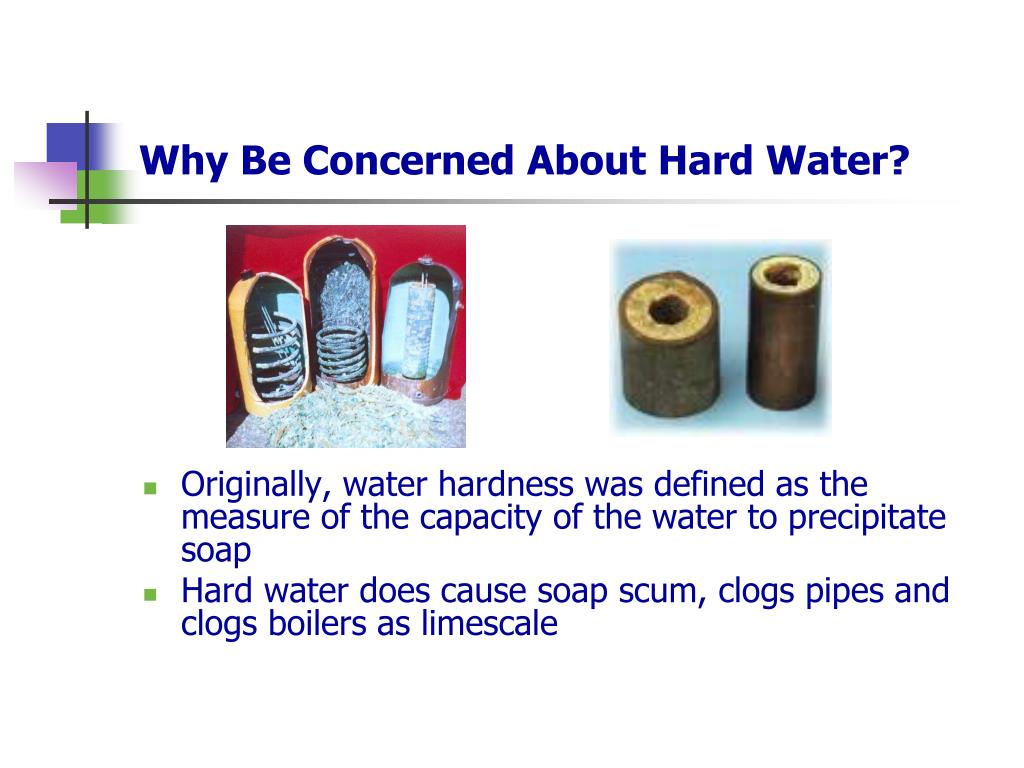 Why Be Concerned About Hard Water?

- Originally, water hardness was defined as the measure of the capacity of the water to precipitate soap
- Hard water does cause soap scum, clogs pipes and clogs boilers as limescale